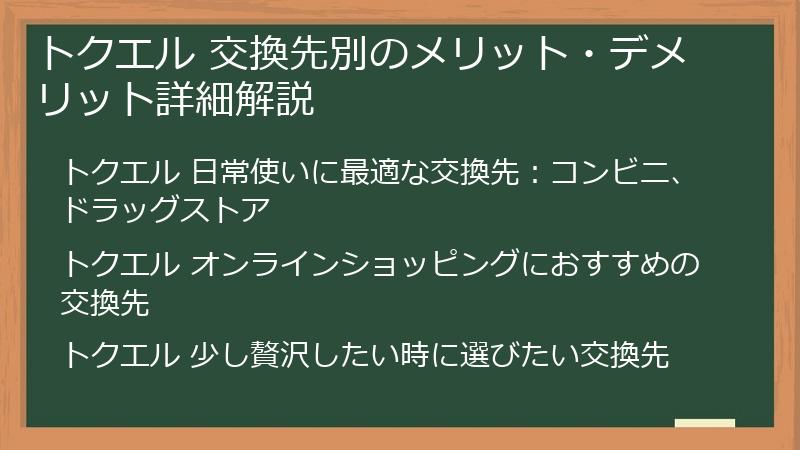 トクエル 交換先別のメリット・デメリット詳細解説

トクエル 日常使いに最適な交換先：コンビニ、ドラッグストア

トクエル オンラインショッピングにおすすめの交換先

トクエル 少し贅沢したい時に選びたい交換先